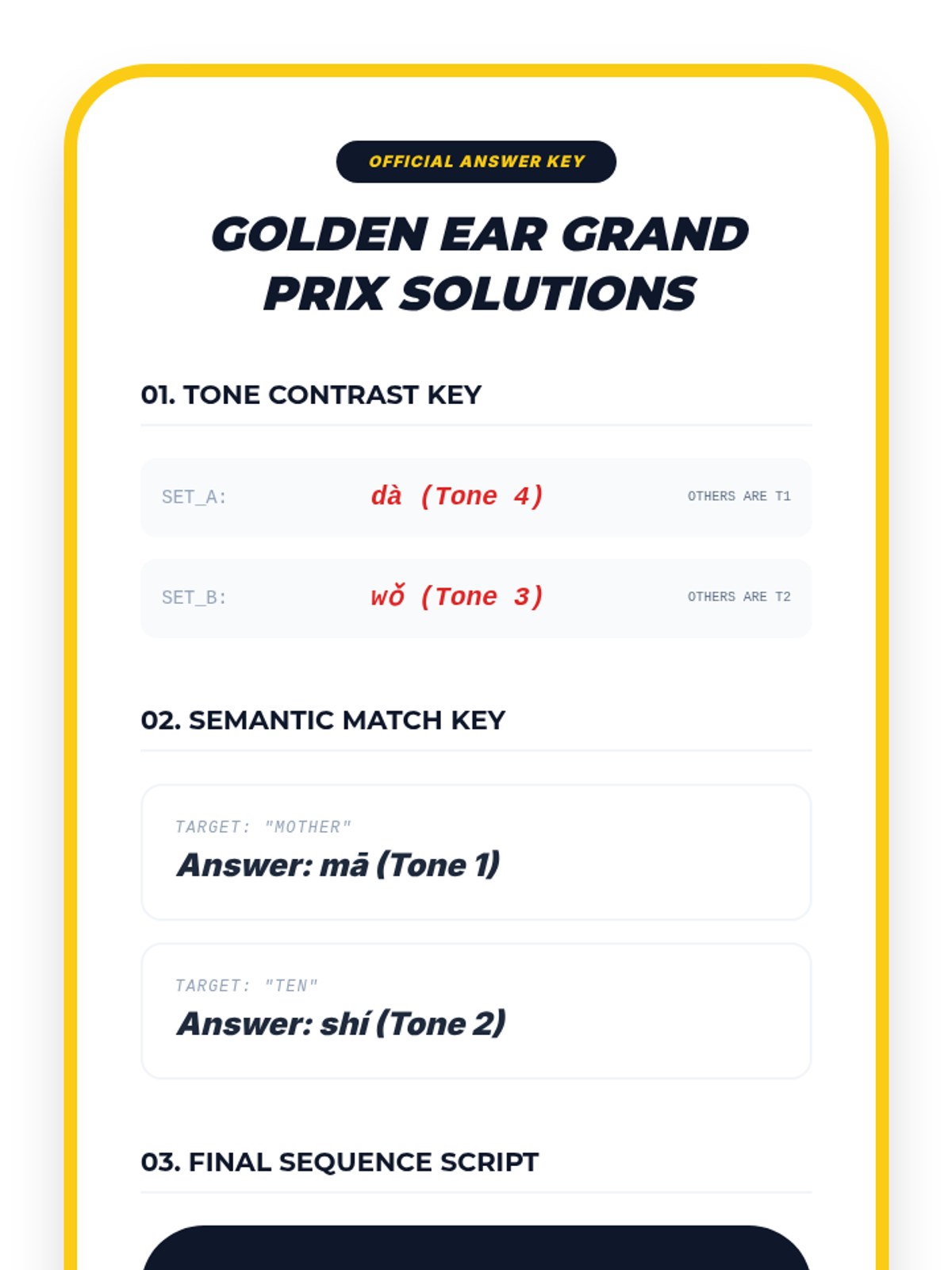 OFFICIAL ANSWER KEY

GOLDEN EAR GRAND PRIX SOLUTIONS

01. TONE CONTRAST KEY

SET_A: dà (Tone 4) OTHERS ARE T1

SET_B: wǒ (Tone 3) OTHERS ARE T2

02. SEMANTIC MATCH KEY

TARGET: "MOTHER"
Answer: mā (Tone 1)

TARGET: "TEN"
Answer: shí (Tone 2)

03. FINAL SEQUENCE SCRIPT